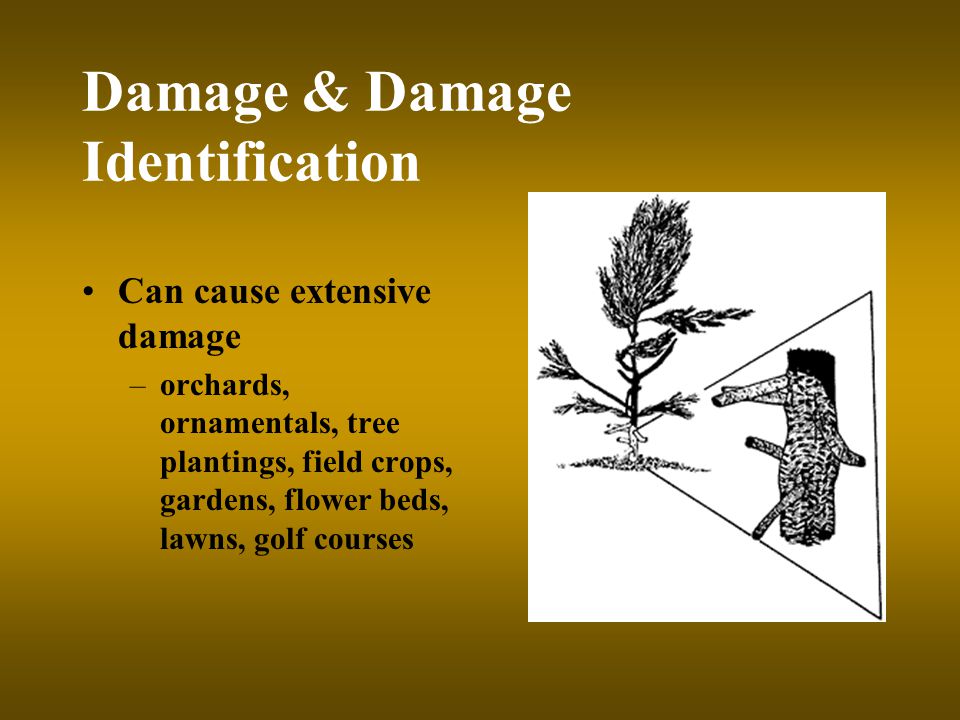 Damage & Damage Identification

• Can cause extensive damage

– orchards, ornamentals, tree plantings, field crops, gardens, flower beds, lawns, golf courses